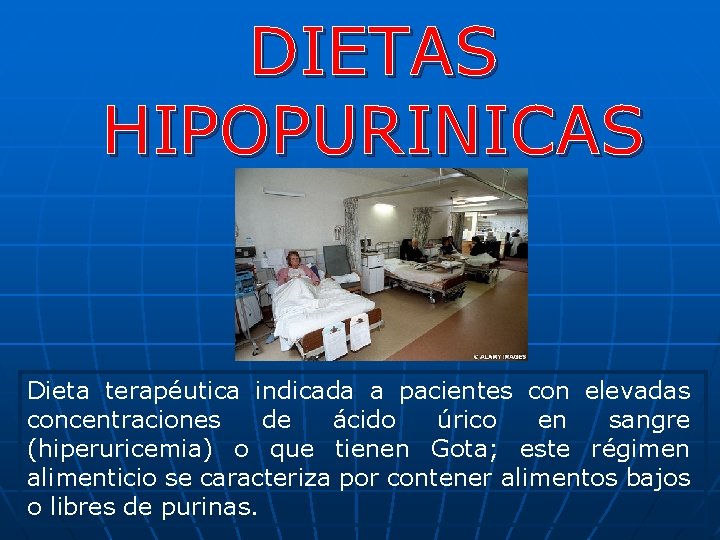 DIETAS HIPOPURINICAS

© ALAMY IMAGES

Dieta terapéutica indicada a pacientes con elevadas concentraciones de ácido úrico en sangre (hiperuricemia) o que tienen Gota; este régimen alimenticio se caracteriza por contener alimentos bajos o libres de purinas.